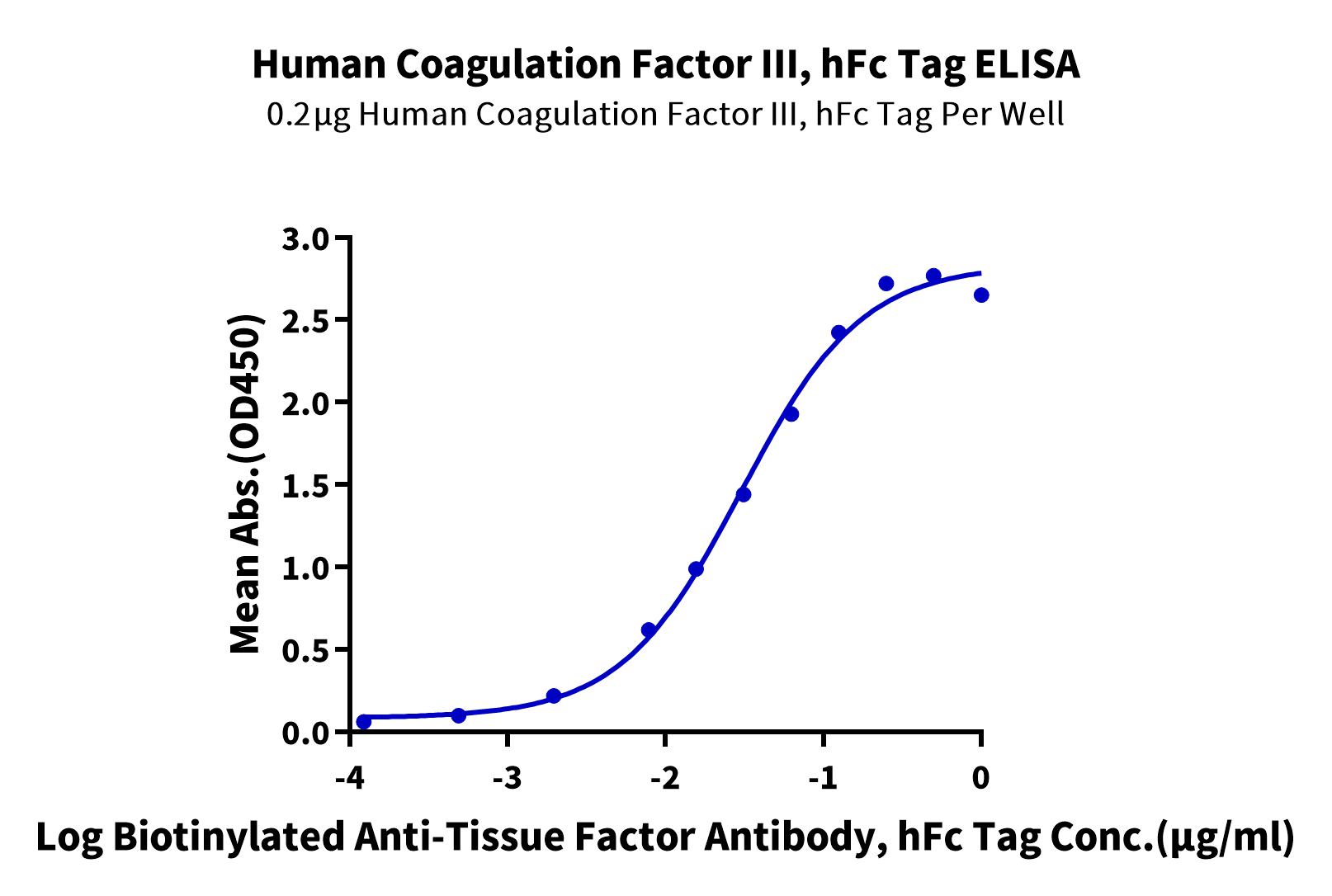 Human Coagulation Factor III, hFc Tag ELISA
0.2μg Human Coagulation Factor III, hFc Tag Per Well

Mean Abs.(OD450)

3.0
2.5
2.0
1.5
1.0
0.5
0.0

-4
-3
-2
-1
0

Log Biotinylated Anti-Tissue Factor Antibody, hFc Tag Conc.(μg/ml)